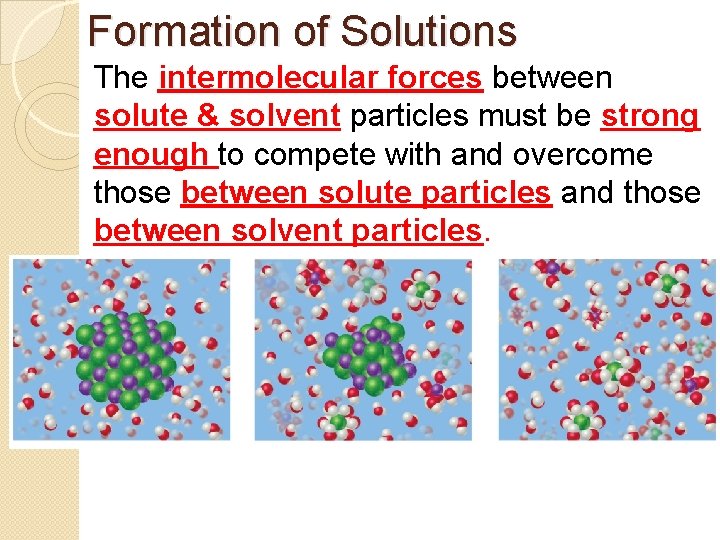 Formation of Solutions

The intermolecular forces between solute & solvent particles must be strong enough to compete with and overcome those between solute particles and those between solvent particles.